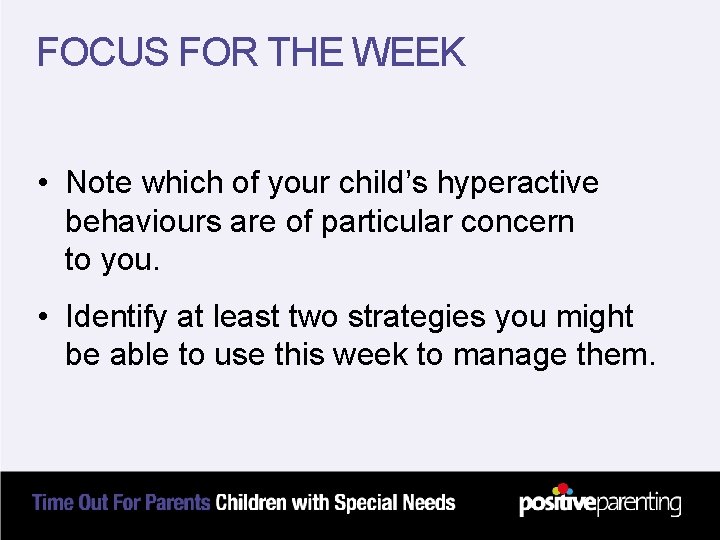 FOCUS FOR THE WEEK

• Note which of your child's hyperactive behaviours are of particular concern to you.

• Identify at least two strategies you might be able to use this week to manage them.

Time Out For Parents Children with Special Needs

positiveparenting